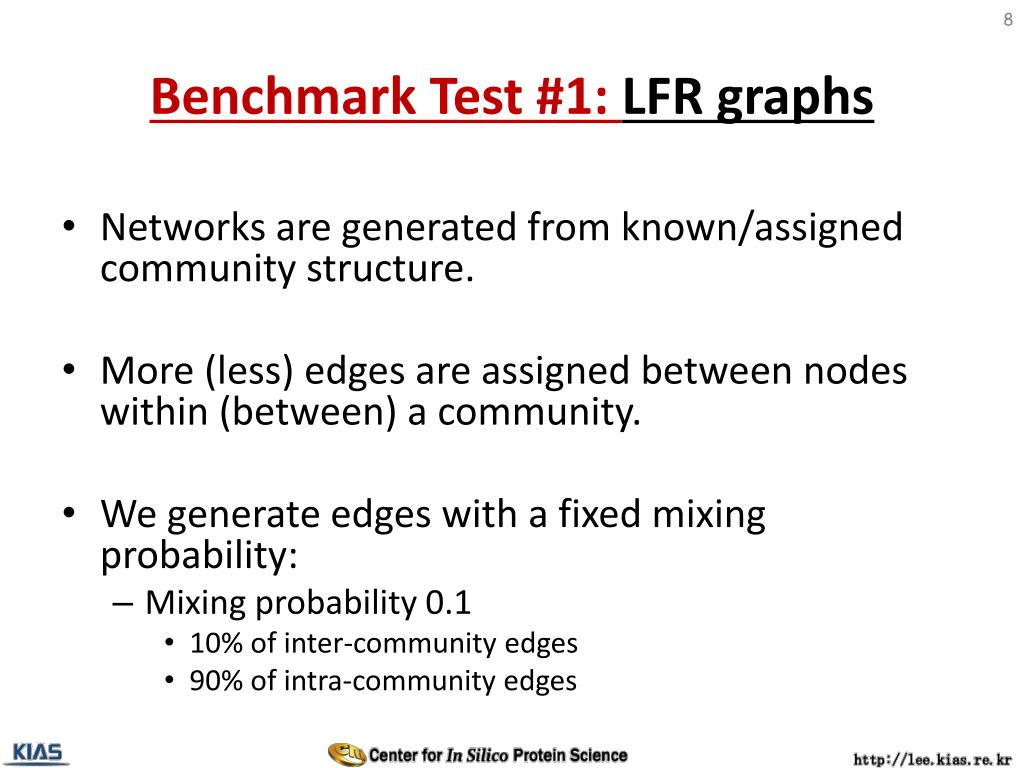 8

Benchmark Test #1: LFR graphs

• Networks are generated from known/assigned community structure.

• More (less) edges are assigned between nodes within (between) a community.

• We generate edges with a fixed mixing probability:
  – Mixing probability 0.1
    • 10% of inter-community edges
    • 90% of intra-community edges

KIAS

Center for In Silico Protein Science

http://lee.kias.re.kr